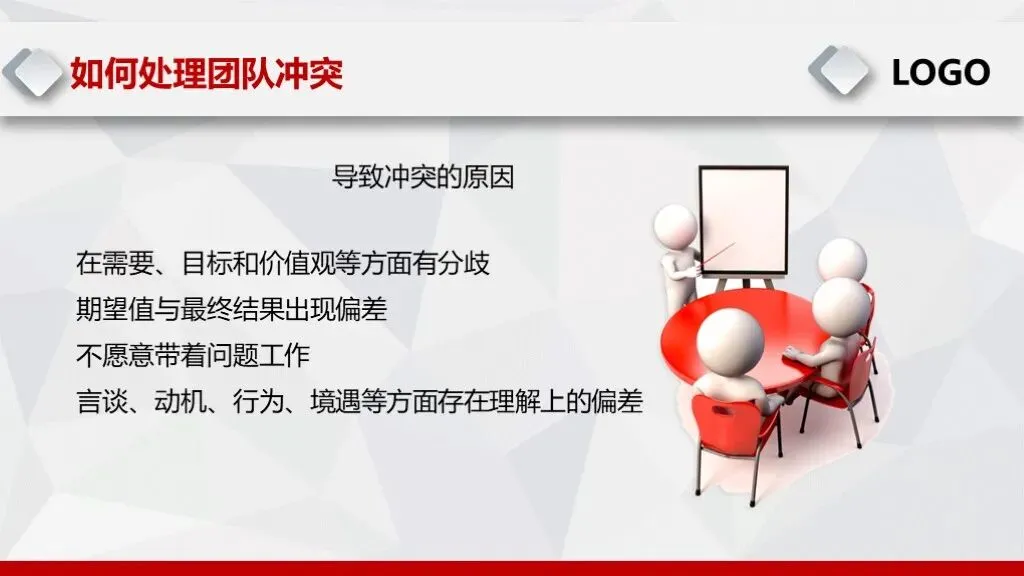 如何处理团队冲突

LOGO

导致冲突的原因

在需要、目标和价值观等方面有分歧
期望值与最终结果出现偏差
不愿意带着问题工作
言谈、动机、行为、境遇等方面存在理解上的偏差